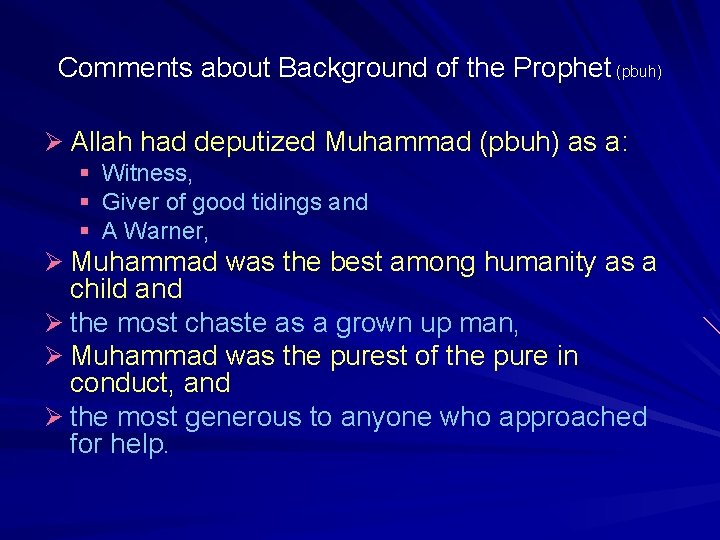 Comments about Background of the Prophet (pbuh)

➢ Allah had deputized Muhammad (pbuh) as a:
▪ Witness,
▪ Giver of good tidings and
▪ A Warner,

➢ Muhammad was the best among humanity as a child and

➢ the most chaste as a grown up man,

➢ Muhammad was the purest of the pure in conduct, and

➢ the most generous to anyone who approached for help.